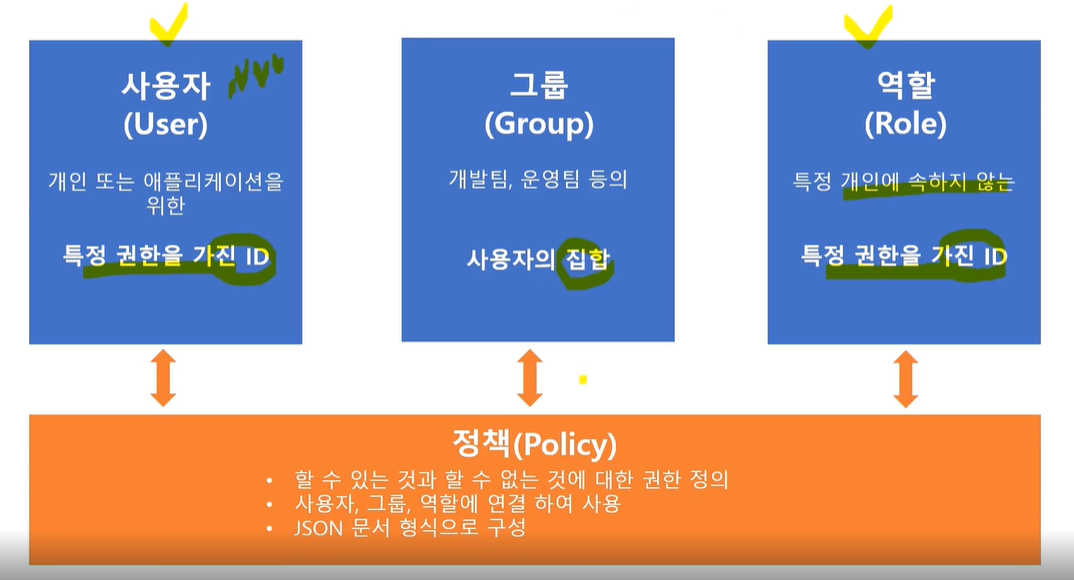 사용자
(User)

개인 또는 애플리케이션을 위한

특정 권한을 가진 ID

그룹
(Group)

개발팀, 운영팀 등의

사용자의 집합

역할
(Role)

특정 개인에 속하지 않는

특정 권한을 가진 ID

정책(Policy)

• 할 수 있는 것과 할 수 없는 것에 대한 권한 정의
• 사용자, 그룹, 역할에 연결 하여 사용
• JSON 문서 형식으로 구성